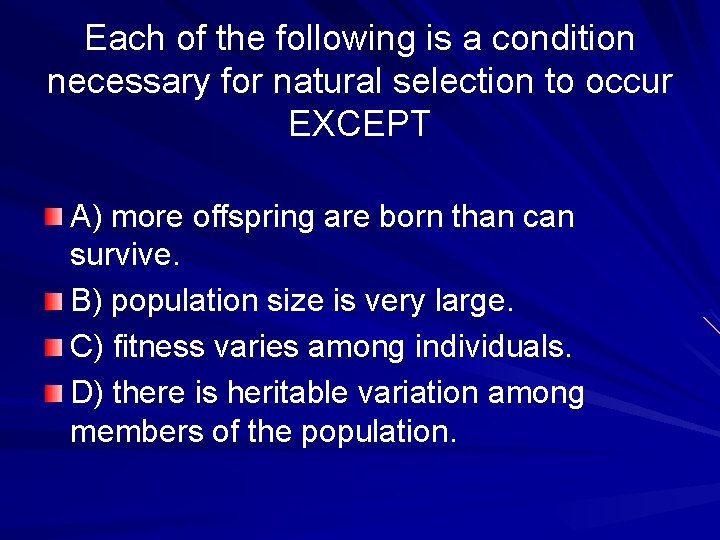 Each of the following is a condition necessary for natural selection to occur EXCEPT

A) more offspring are born than can survive.

B) population size is very large.

C) fitness varies among individuals.

D) there is heritable variation among members of the population.